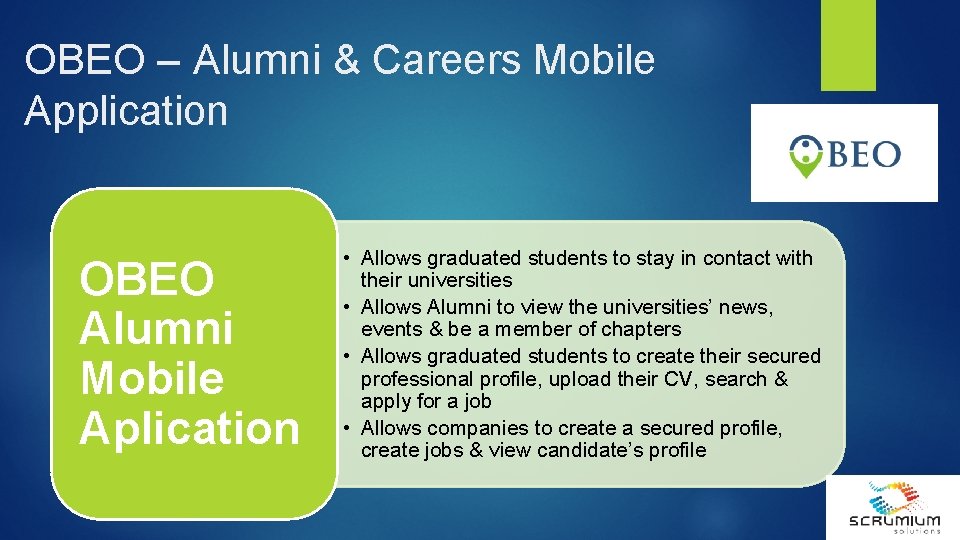 OBEO – Alumni & Careers Mobile Application

OBEO

OBEO Alumni Mobile Aplication

• Allows graduated students to stay in contact with their universities
• Allows Alumni to view the universities' news, events & be a member of chapters
• Allows graduated students to create their secured professional profile, upload their CV, search & apply for a job
• Allows companies to create a secured profile, create jobs & view candidate's profile

SCRUMIUM
solutions